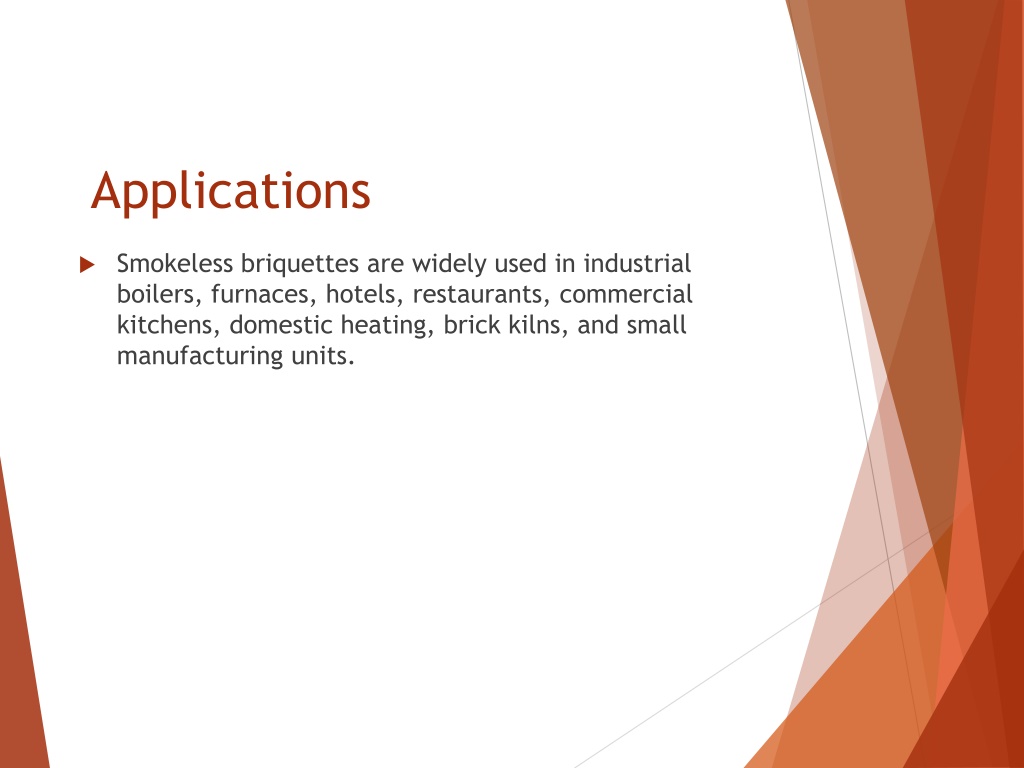 Applications

Smokeless briquettes are widely used in industrial boilers, furnaces, hotels, restaurants, commercial kitchens, domestic heating, brick kilns, and small manufacturing units.